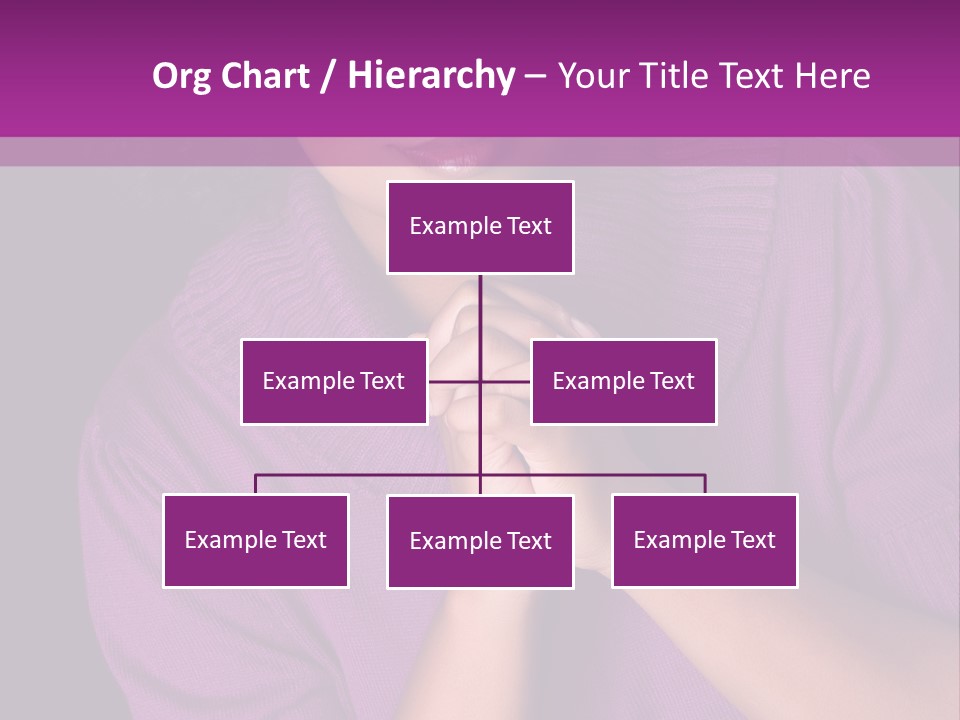 Org Chart / Hierarchy – Your Title Text Here

Example Text

Example Text

Example Text

Example Text

Example Text

Example Text